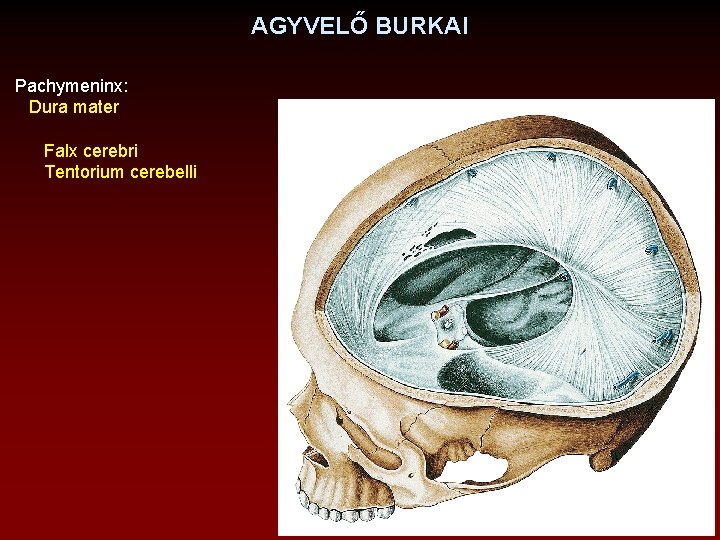 AGYVELŐ BURKAI

Pachymeninx:
Dura mater

Falx cerebri
Tentorium cerebelli